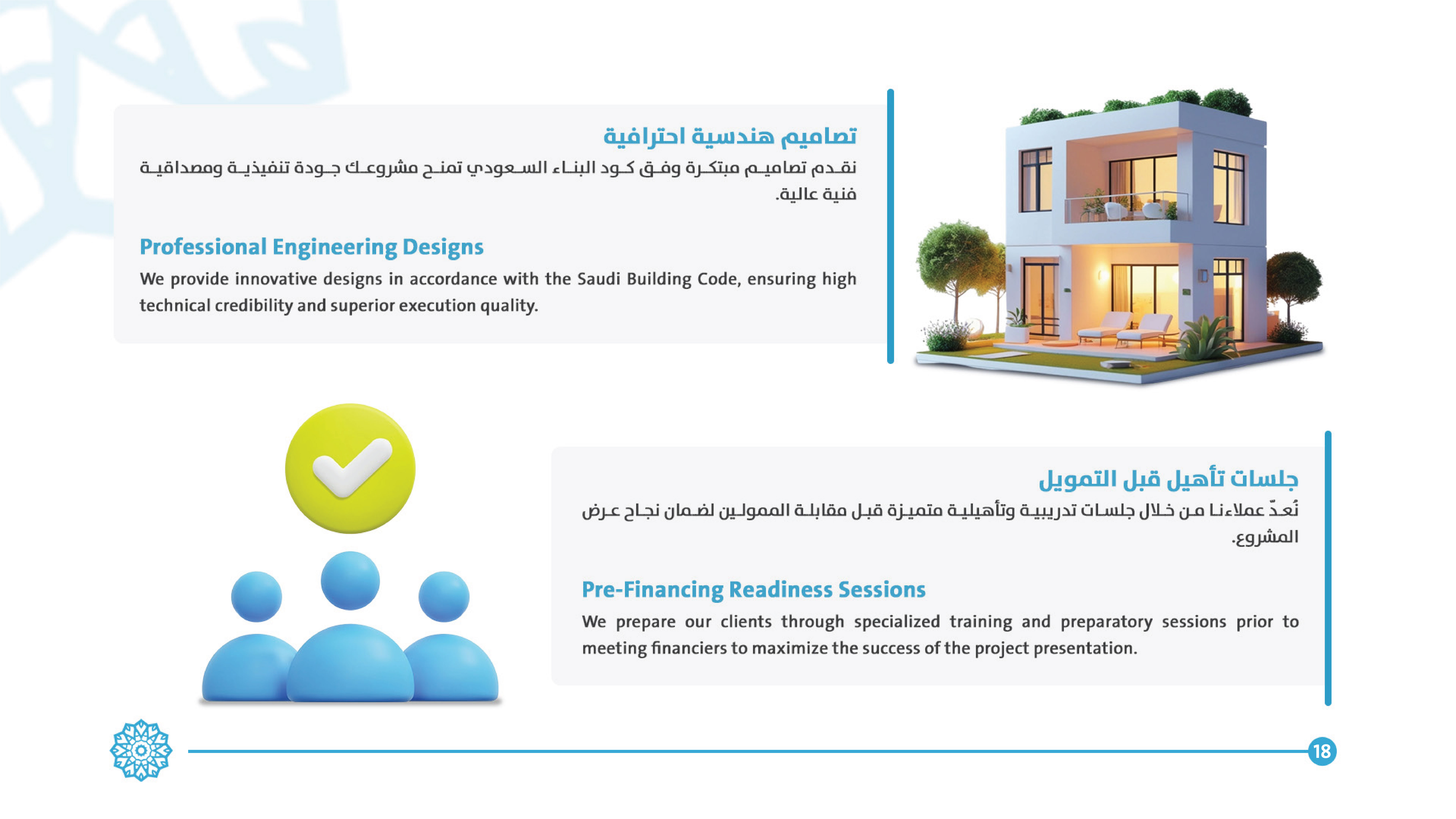 تصاميم هندسية احترافية

نقدم تصاميم مبتكرة وفق كود البناء السعودي تمنح مشروعك جودة تنفيذية ومصداقية فنية عالية.

Professional Engineering Designs

We provide innovative designs in accordance with the Saudi Building Code, ensuring high technical credibility and superior execution quality.

جلسات تأهيل قبل التمويل

نُعدّ عملاءنا من خلال جلسات تدريبية وتأهيلية متميزة قبل مقابلة الممولين لضمان نجاح عرض المشروع.

Pre-Financing Readiness Sessions

We prepare our clients through specialized training and preparatory sessions prior to meeting financiers to maximize the success of the project presentation.

18